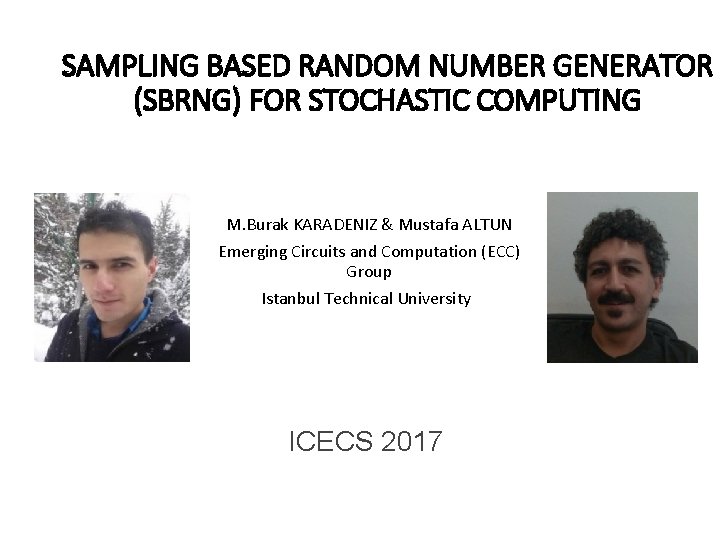 SAMPLING BASED RANDOM NUMBER GENERATOR (SBRNG) FOR STOCHASTIC COMPUTING

M.Burak KARADENIZ & Mustafa ALTUN

Emerging Circuits and Computation (ECC) Group

Istanbul Technical University

ICECS 2017